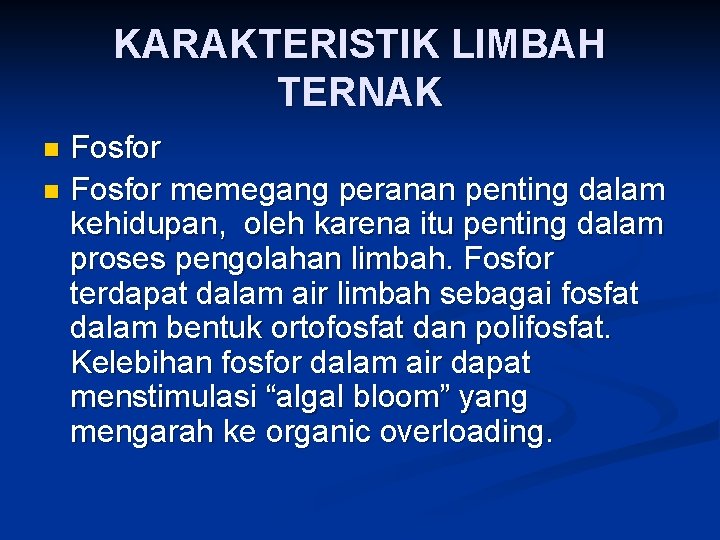 KARAKTERISTIK LIMBAH TERNAK

Fosfor

Fosfor memegang peranan penting dalam kehidupan, oleh karena itu penting dalam proses pengolahan limbah. Fosfor terdapat dalam air limbah sebagai fosfat dalam bentuk ortofosfat dan polifosfat. Kelebihan fosfor dalam air dapat menstimulasi “algal bloom” yang mengarah ke organic overloading.